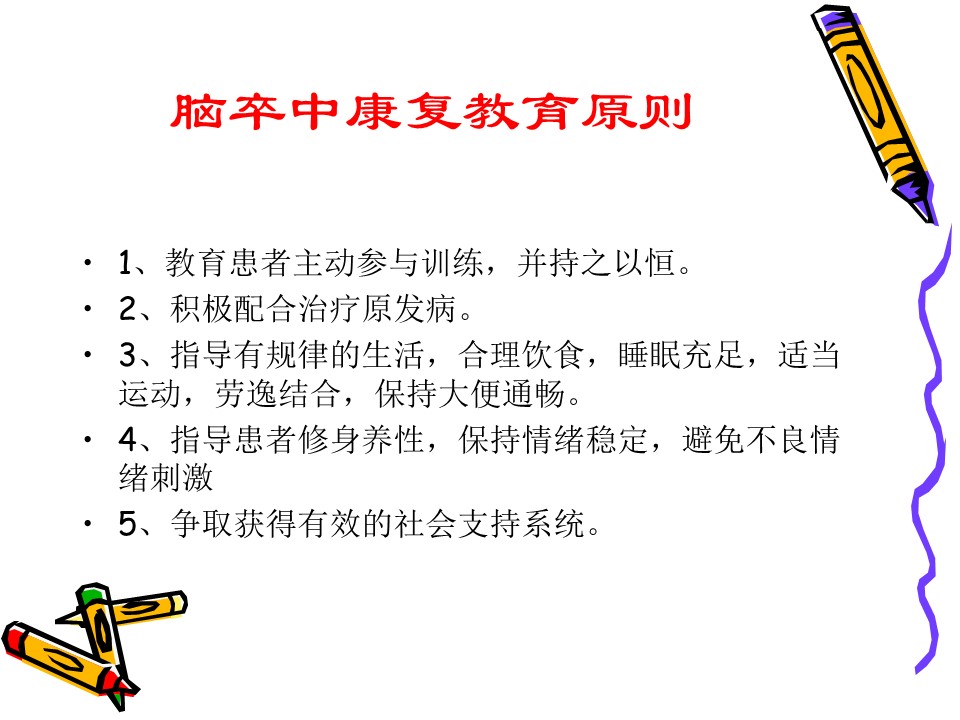 脑卒中康复教育原则

• 1、教育患者主动参与训练，并持之以恒。
• 2、积极配合治疗原发病。
• 3、指导有规律的生活，合理饮食，睡眠充足，适当运动，劳逸结合，保持大便通畅。
• 4、指导患者修身养性，保持情绪稳定，避免不良情绪刺激
• 5、争取获得有效的社会支持系统。